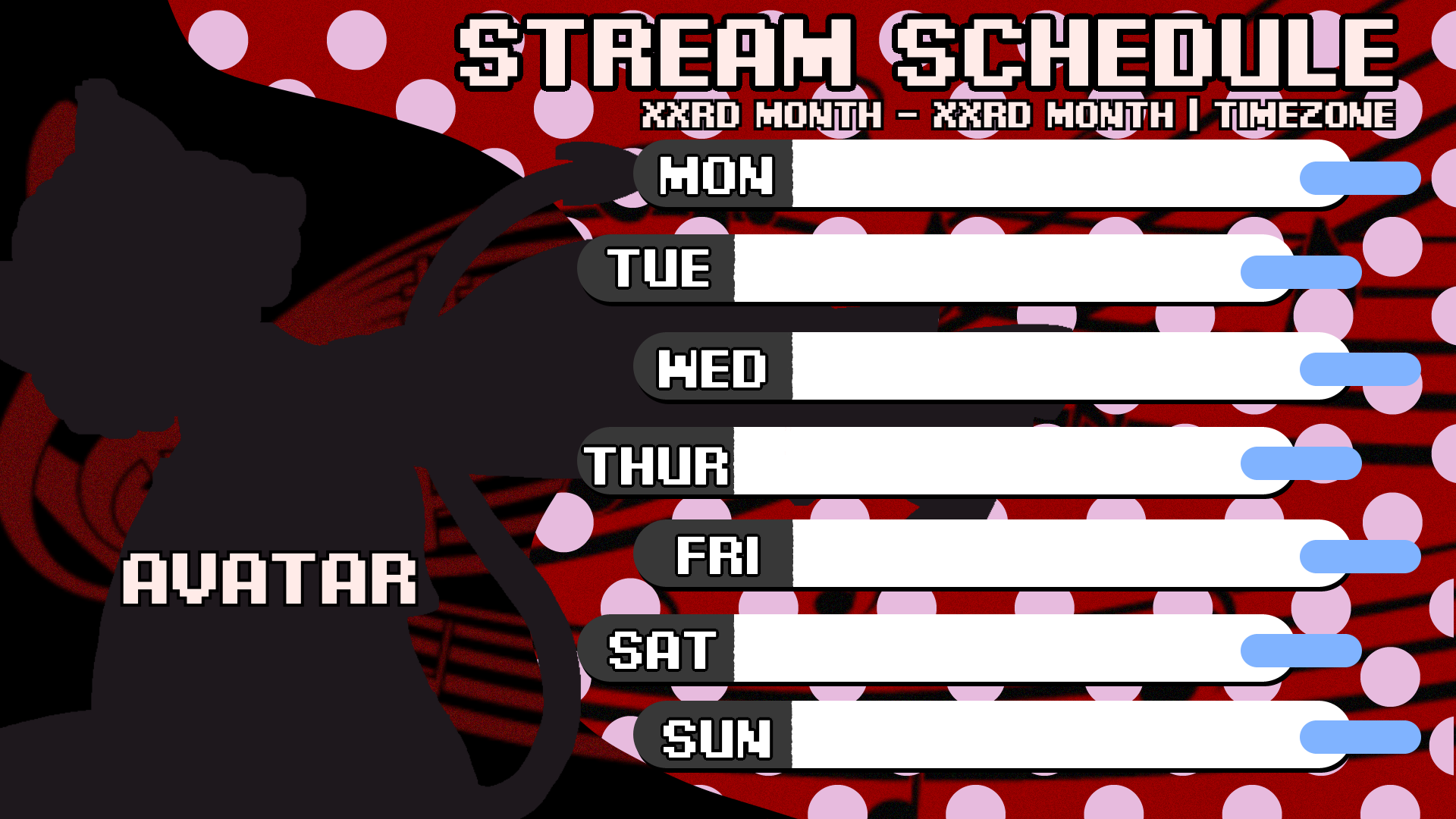 STREAM SCHEDULE
XXRD MONTH - XXRD MONTH | TIMEZONE

MON
TUE
WED
THUR
FRI
SAT
SUN

AVATAR